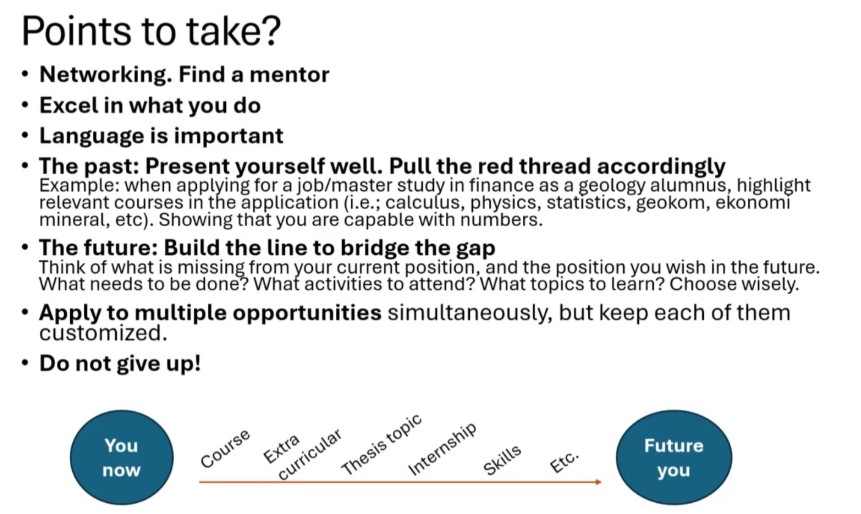 Points to take?

• Networking. Find a mentor
• Excel in what you do
• Language is important
• The past: Present yourself well. Pull the red thread accordingly
Example: when applying for a job/master study in finance as a geology alumnus, highlight relevant courses in the application (i.e.; calculus, physics, statistics, geokom, ekonomi mineral, etc). Showing that you are capable with numbers.
• The future: Build the line to bridge the gap
Think of what is missing from your current position, and the position you wish in the future. What needs to be done? What activities to attend? What topics to learn? Choose wisely.
• Apply to multiple opportunities simultaneously, but keep each of them customized.
• Do not give up!

You now

Course

Extra curricular

Thesis topic

Internship

Skills

Etc.

Future you